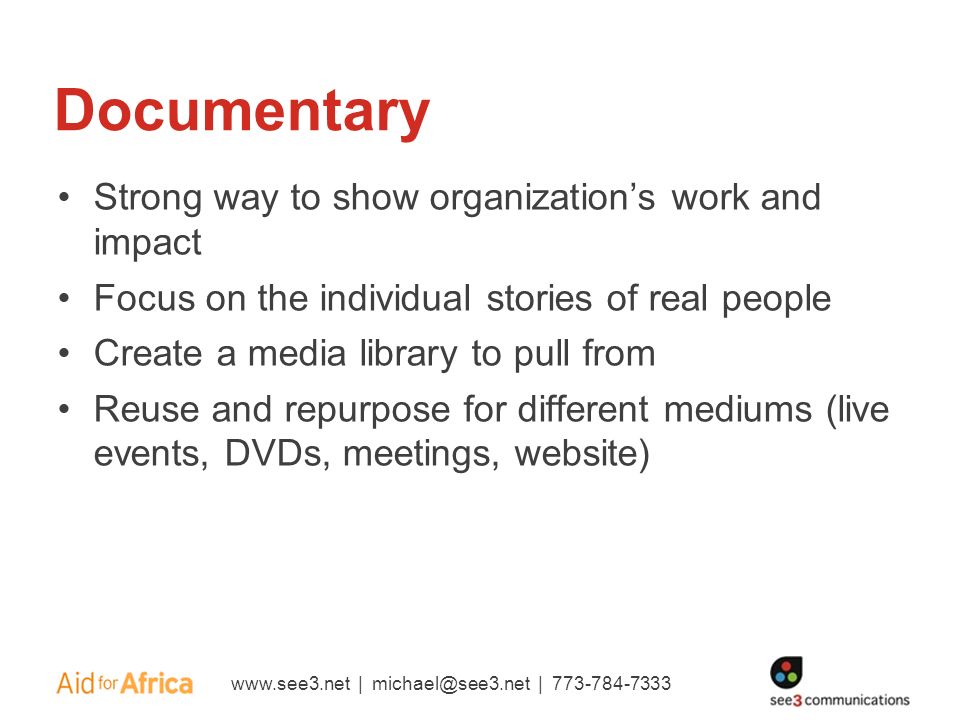 Documentary

• Strong way to show organization's work and impact
• Focus on the individual stories of real people
• Create a media library to pull from
• Reuse and repurpose for different mediums (live events, DVDs, meetings, website)

Aid for Africa

www.see3.net | michael@see3.net | 773-784-7333

see3 communications